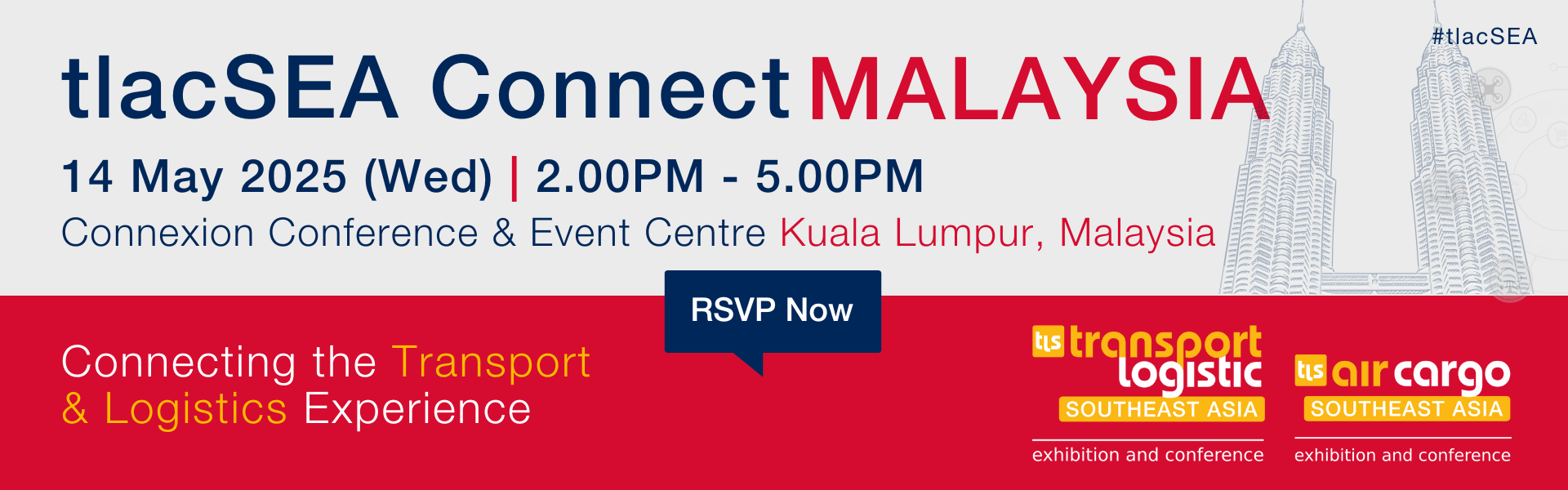 #tlacSEA

tlacSEA Connect MALAYSIA

14 May 2025 (Wed) | 2.00PM - 5.00PM

Connexion Conference & Event Centre Kuala Lumpur, Malaysia

RSVP Now

Connecting the Transport & Logistics Experience

tls transport logistic SOUTHEAST ASIA exhibition and conference

tls air cargo SOUTHEAST ASIA exhibition and conference